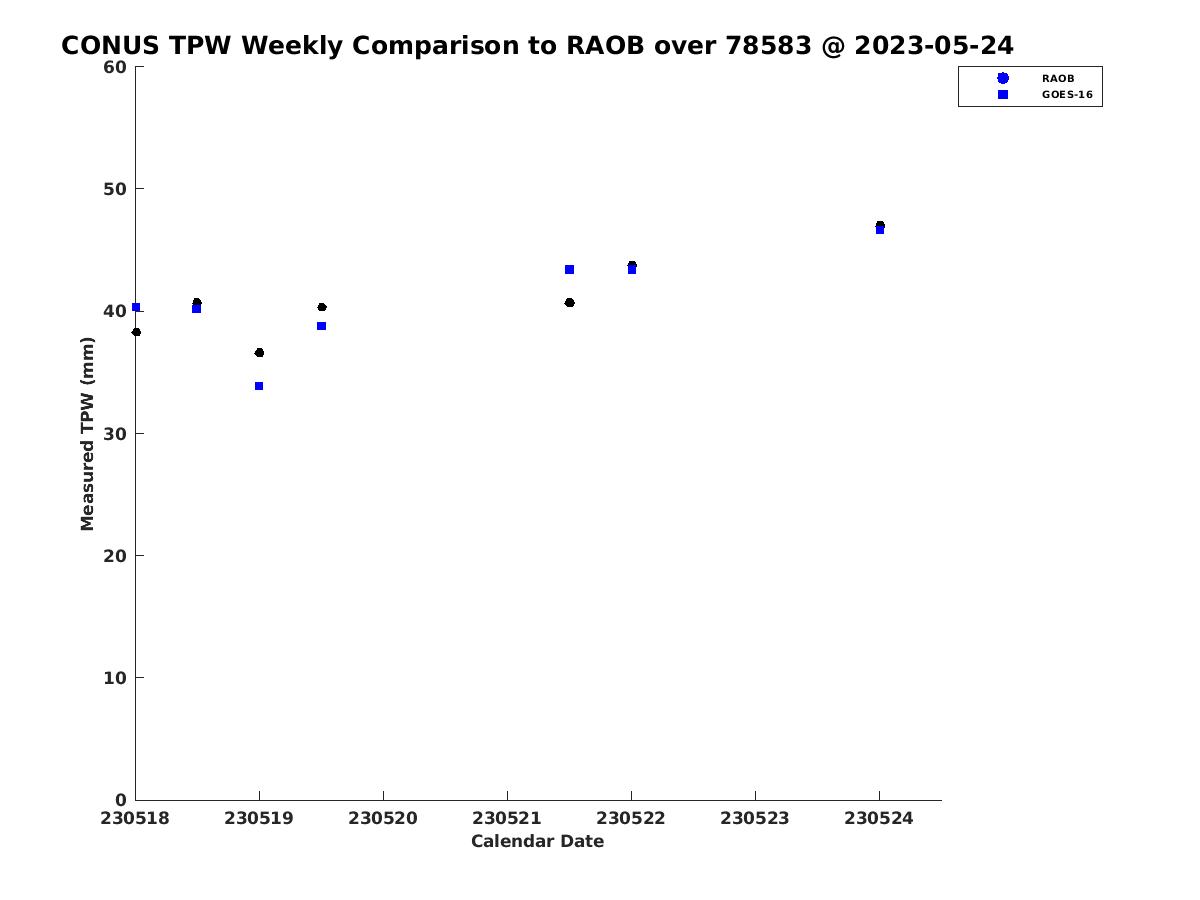 CONUS TPW Weekly Comparison to RAOB over 78583 @ 2023-05-24

RAOB
GOES-16

Measured TPW (mm)

60
50
40
30
20
10
0

230518
230519
230520
230521
230522
230523
230524

Calendar Date